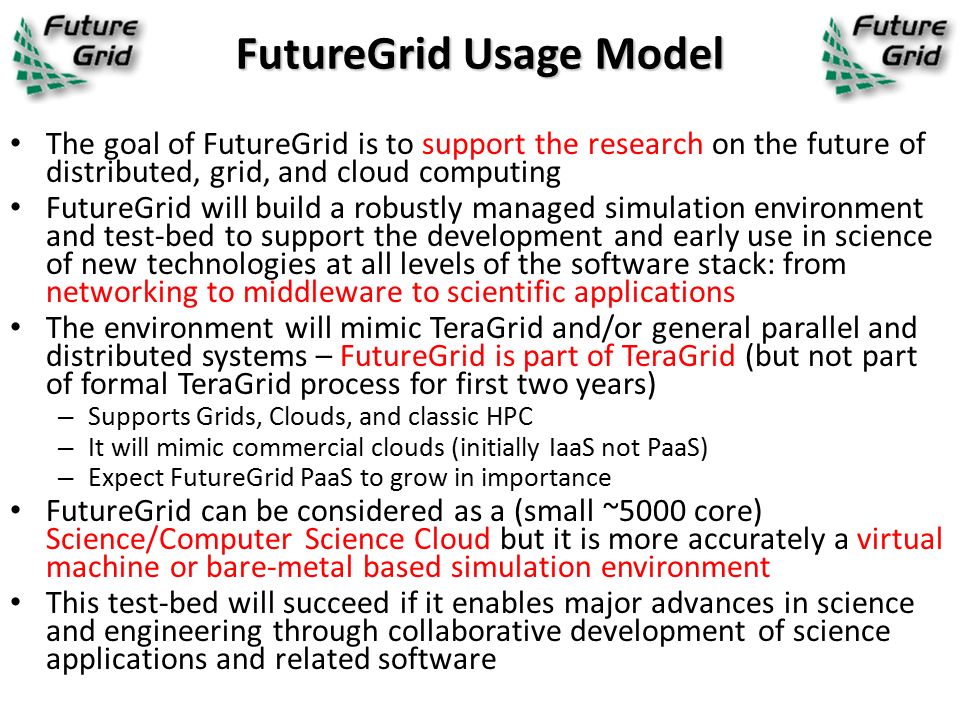 Future Grid

FutureGrid Usage Model

Future Grid

• The goal of FutureGrid is to support the research on the future of distributed, grid, and cloud computing
• FutureGrid will build a robustly managed simulation environment and test-bed to support the development and early use in science of new technologies at all levels of the software stack: from networking to middleware to scientific applications
• The environment will mimic TeraGrid and/or general parallel and distributed systems – FutureGrid is part of TeraGrid (but not part of formal TeraGrid process for first two years)
– Supports Grids, Clouds, and classic HPC
– It will mimic commercial clouds (initially IaaS not PaaS)
– Expect FutureGrid PaaS to grow in importance
• FutureGrid can be considered as a (small ~5000 core) Science/Computer Science Cloud but it is more accurately a virtual machine or bare-metal based simulation environment
• This test-bed will succeed if it enables major advances in science and engineering through collaborative development of science applications and related software